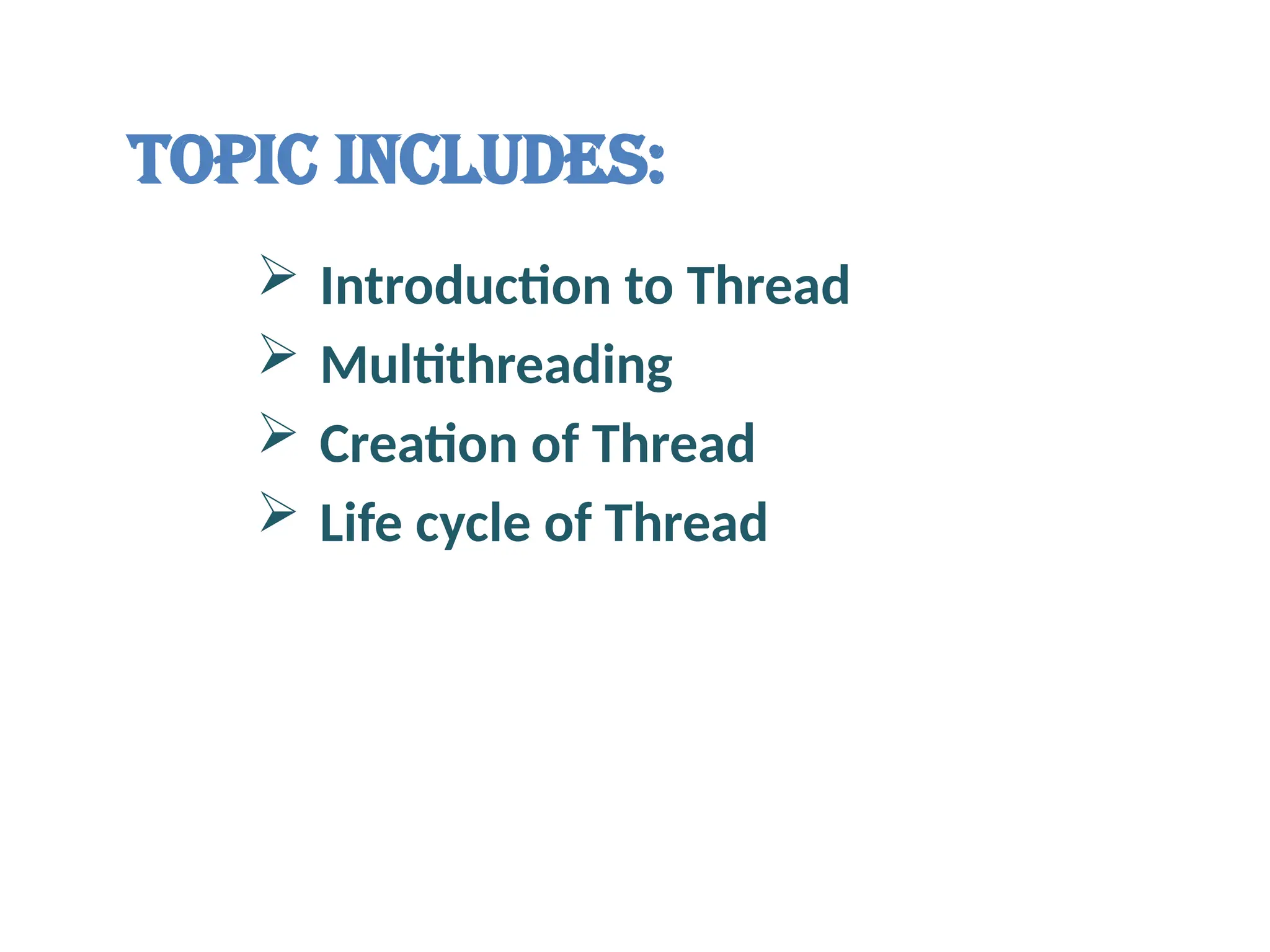 TOPIC INCLUDES:

➢ Introduction to Thread
➢ Multithreading
➢ Creation of Thread
➢ Life cycle of Thread